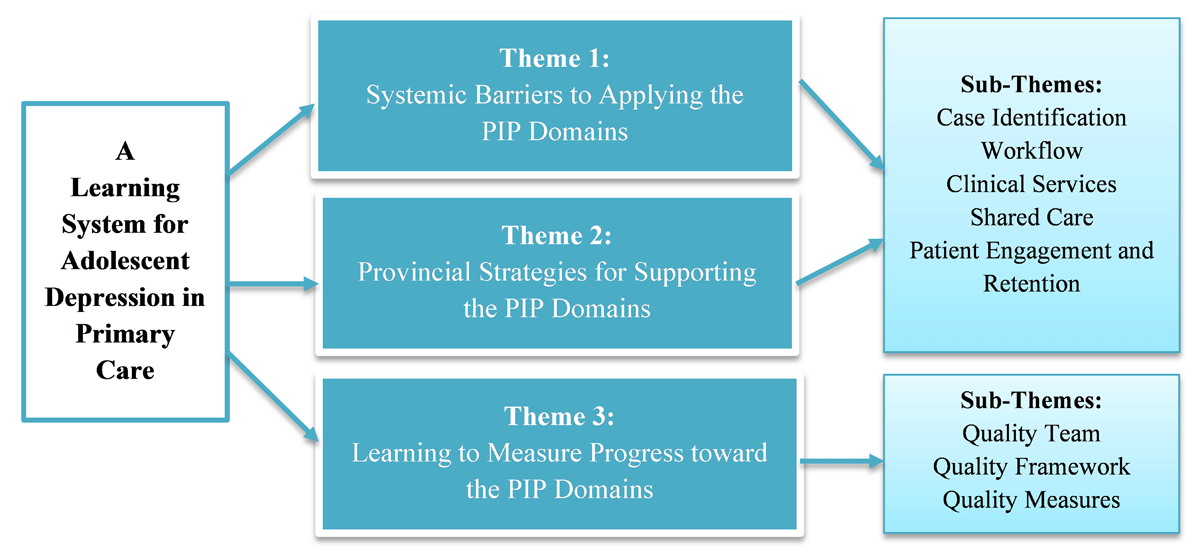 A Learning System for Adolescent Depression in Primary Care

Theme 1:
Systemic Barriers to Applying the PIP Domains

Theme 2:
Provincial Strategies for Supporting the PIP Domains

Theme 3:
Learning to Measure Progress toward the PIP Domains

Sub-Themes:
Case Identification
Workflow
Clinical Services
Shared Care
Patient Engagement and Retention

Sub-Themes:
Quality Team
Quality Framework
Quality Measures